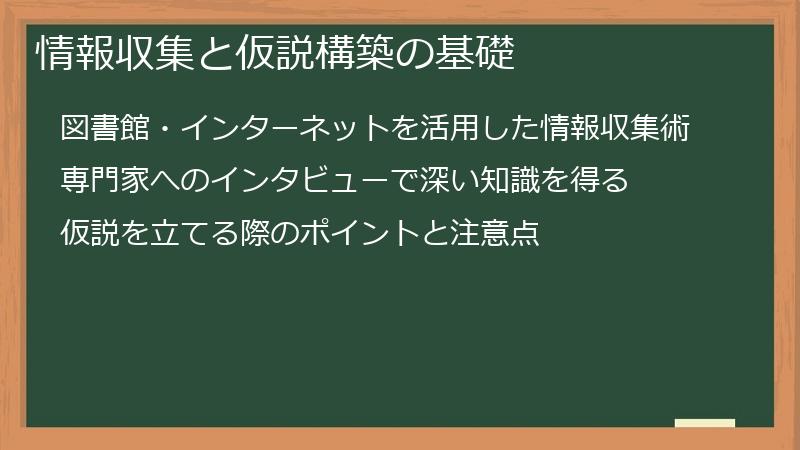 情報収集と仮説構築の基礎

図書館・インターネットを活用した情報収集術

専門家へのインタビューで深い知識を得る

仮説を立てる際のポイントと注意点